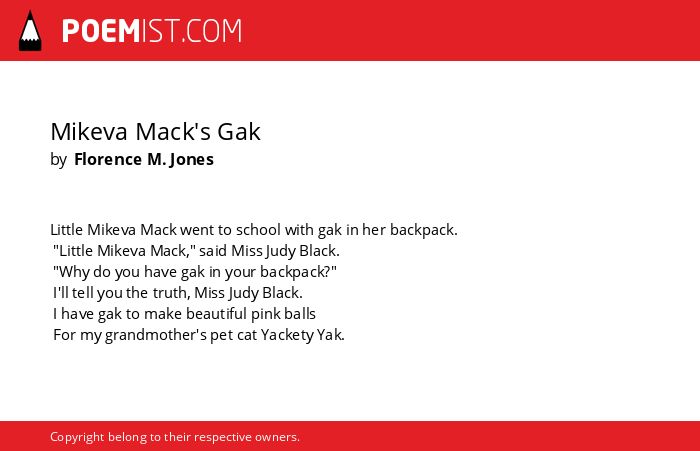 POEMIST.COM

Mikeva Mack's Gak
by Florence M. Jones

Little Mikeva Mack went to school with gak in her backpack.
"Little Mikeva Mack," said Miss Judy Black.
"Why do you have gak in your backpack?"
I'll tell you the truth, Miss Judy Black.
I have gak to make beautiful pink balls
For my grandmother's pet cat Yackety Yak.

Copyright belong to their respective owners.